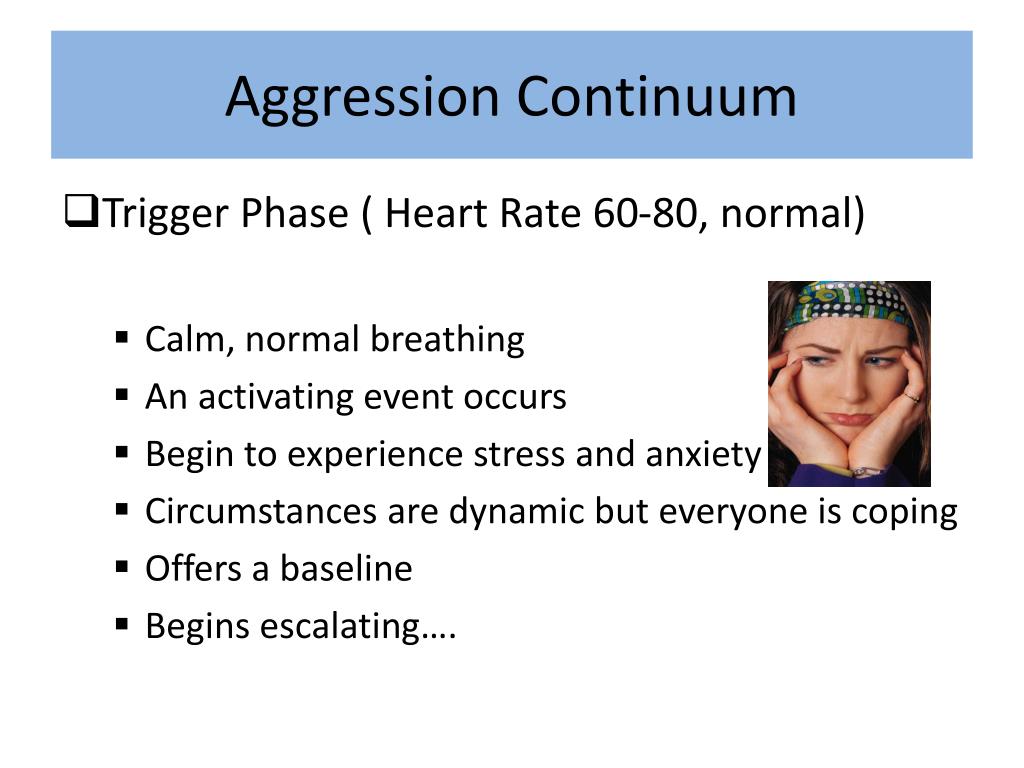 Aggression Continuum

❑Trigger Phase ( Heart Rate 60-80, normal)

▪ Calm, normal breathing
▪ An activating event occurs
▪ Begin to experience stress and anxiety
▪ Circumstances are dynamic but everyone is coping
▪ Offers a baseline
▪ Begins escalating….